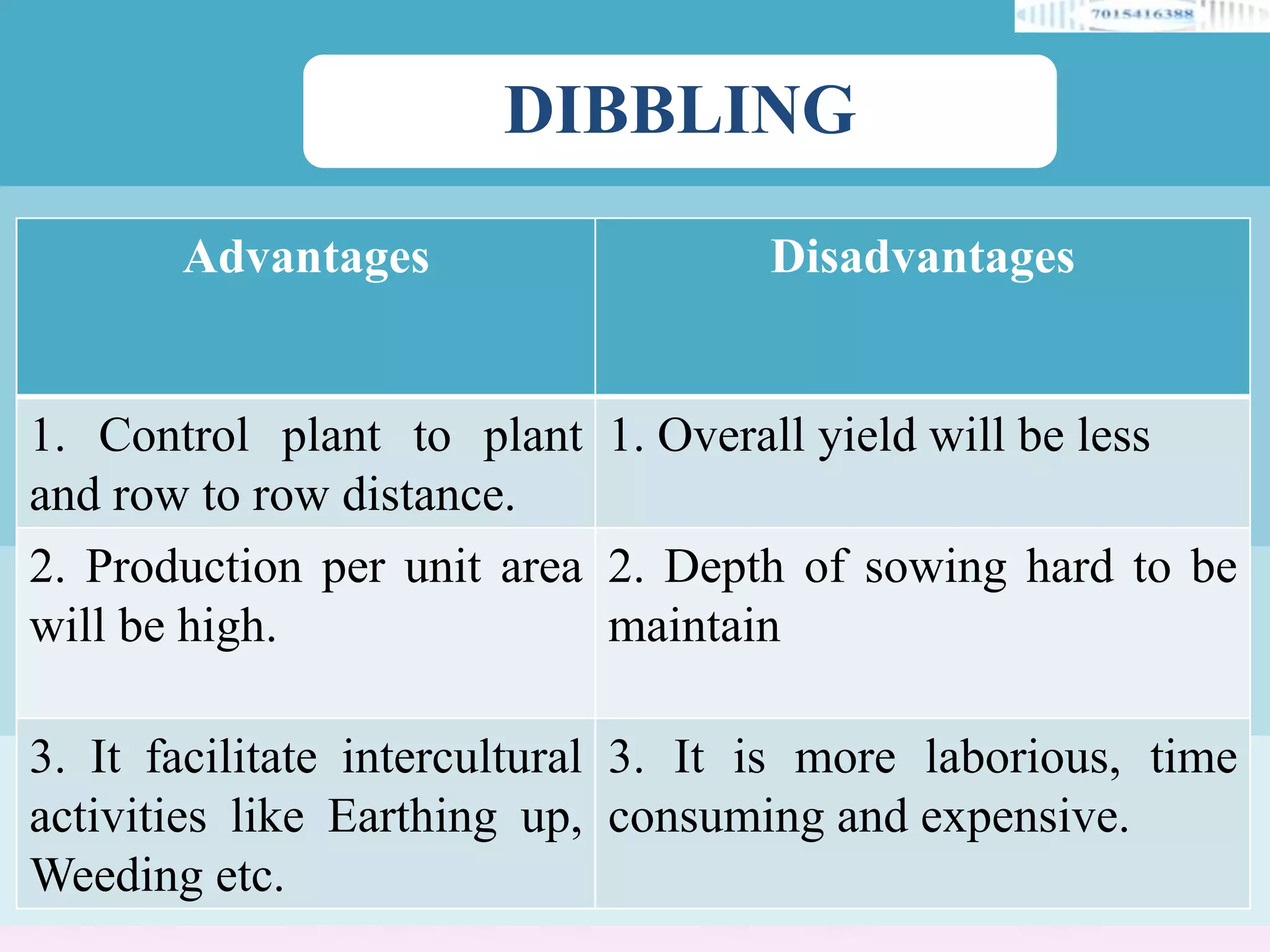 7015416388

DIBBLING

| Advantages | Disadvantages |
|---|---|
| 1. Control plant to plant and row to row distance. | 1. Overall yield will be less |
| 2. Production per unit area will be high. | 2. Depth of sowing hard to be maintain |
| 3. It facilitate intercultural activities like Earthing up, Weeding etc. | 3. It is more laborious, time consuming and expensive. |